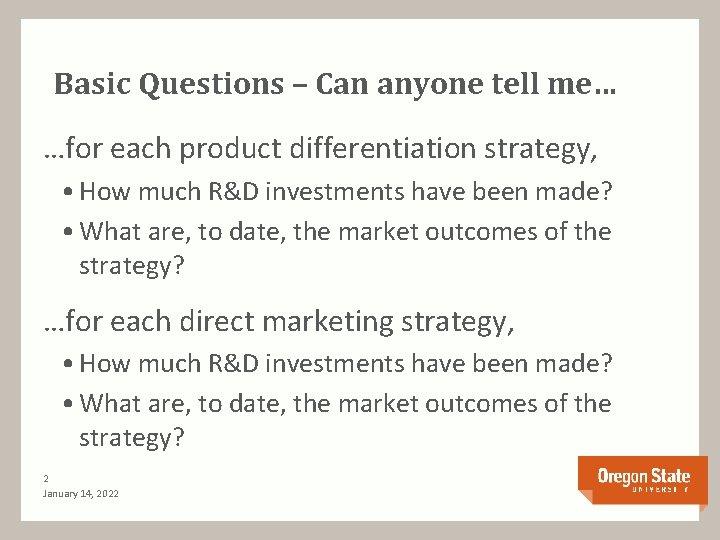 Basic Questions – Can anyone tell me…

…for each product differentiation strategy,

• How much R&D investments have been made?

• What are, to date, the market outcomes of the strategy?

…for each direct marketing strategy,

• How much R&D investments have been made?

• What are, to date, the market outcomes of the strategy?

2

January 14, 2022

Oregon State UNIVERSITY